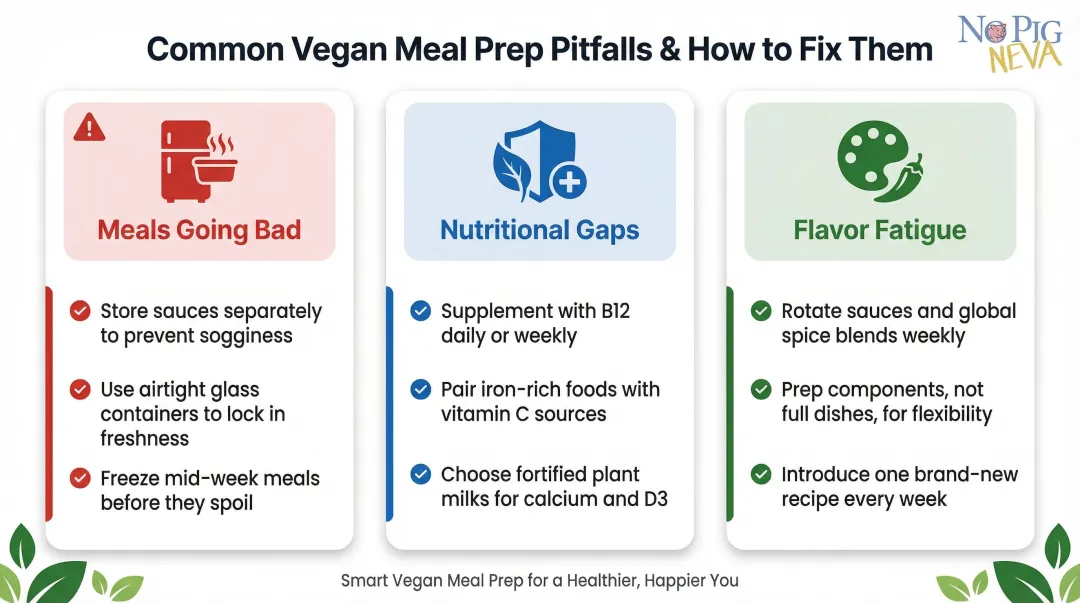 Common Vegan Meal Prep Pitfalls & How to Fix Them

NO PIG NEVA

Meals Going Bad

Store sauces separately to prevent sogginess

Use airtight glass containers to lock in freshness

Freeze mid-week meals before they spoil

Nutritional Gaps

Supplement with B12 daily or weekly

Pair iron-rich foods with vitamin C sources

Choose fortified plant milks for calcium and D3

Flavor Fatigue

Rotate sauces and global spice blends weekly

Prep components, not full dishes, for flexibility

Introduce one brand-new recipe every week

Smart Vegan Meal Prep for a Healthier, Happier You